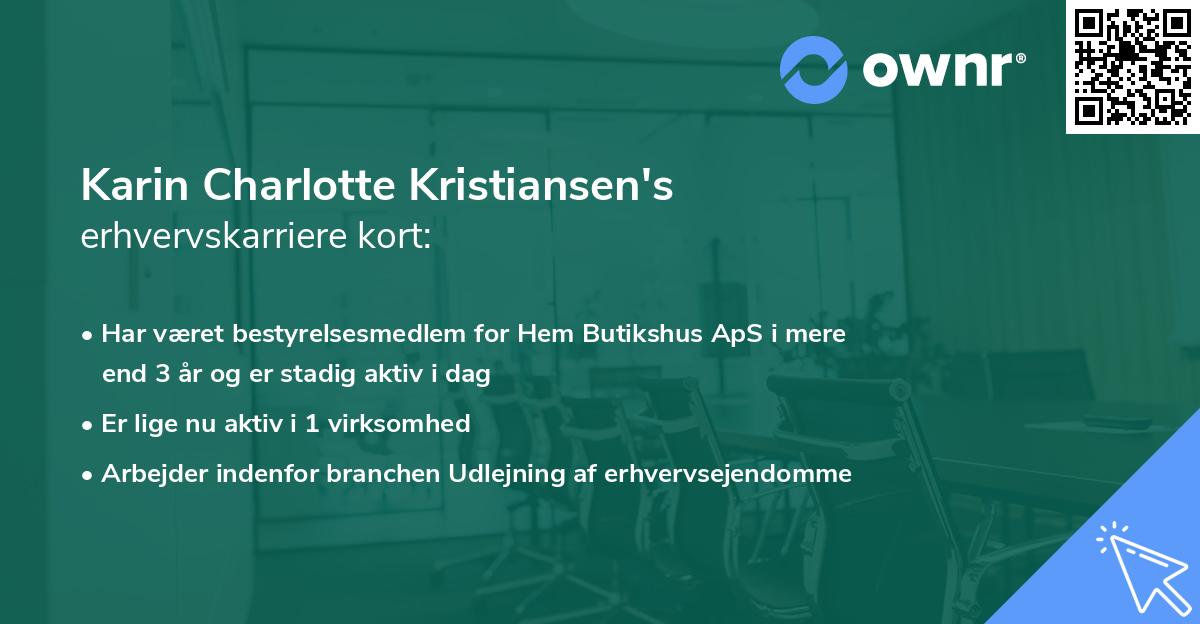 ownr®

Karin Charlotte Kristiansen's erhvervskarriere kort:

• Har været bestyrelsesmedlem for Hem Butikshus ApS i mere end 3 år og er stadig aktiv i dag

• Er lige nu aktiv i 1 virksomhed

• Arbejder indenfor branchen Udlejning af erhvervsejendomme